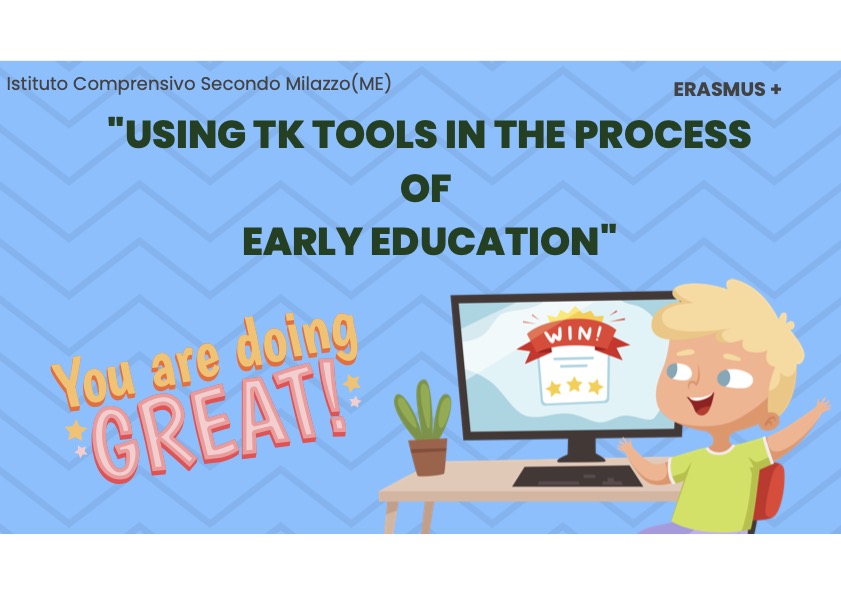 Istituto Comprensivo Secondo Milazzo(ME)

ERASMUS +

"USING TK TOOLS IN THE PROCESS OF EARLY EDUCATION"

You are doing GREAT!

WIN!